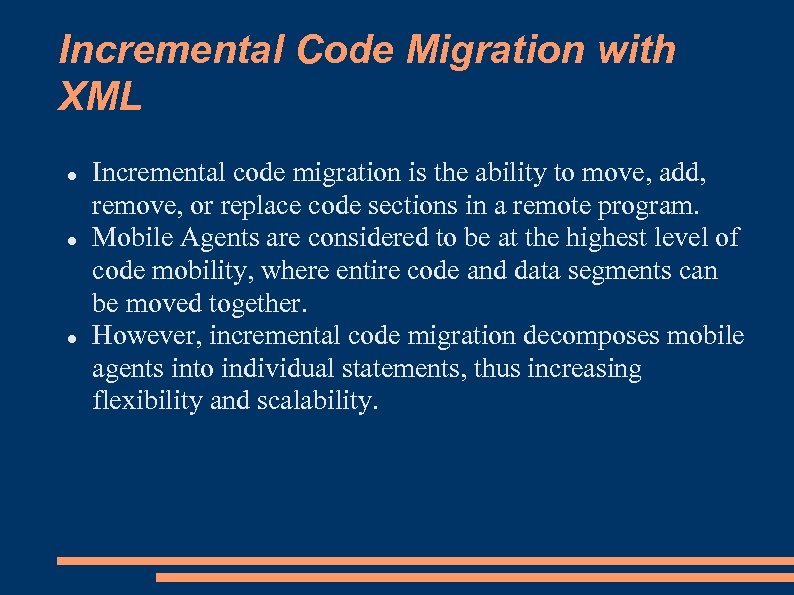 Incremental Code Migration with XML

- Incremental code migration is the ability to move, add, remove, or replace code sections in a remote program.
- Mobile Agents are considered to be at the highest level of code mobility, where entire code and data segments can be moved together.
- However, incremental code migration decomposes mobile agents into individual statements, thus increasing flexibility and scalability.